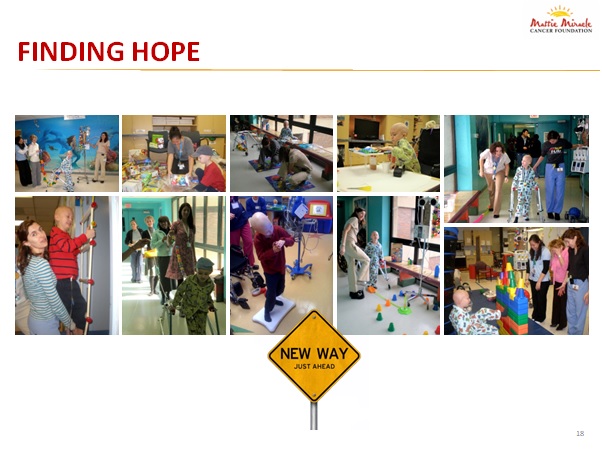 Mattie Miracle
CANCER FOUNDATION

FINDING HOPE

NEW WAY
JUST AHEAD

18